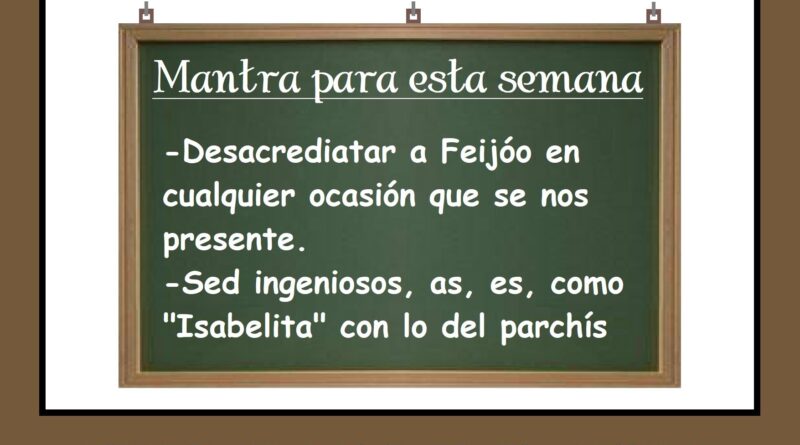 Mantra para esta semana

-Desacrediatar a Feijóo en cualquier ocasión que se nos presente.
-Sed ingeniosos, as, es, como "Isabelita" con lo del parchís